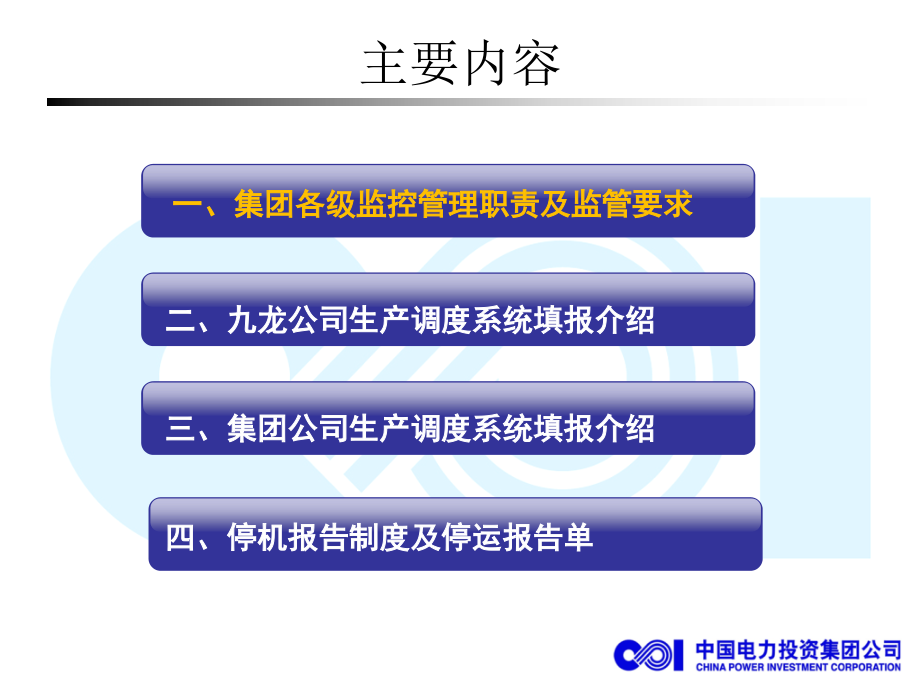 主要内容

一、集团各级监控管理职责及监管要求

二、九龙公司生产调度系统填报介绍

三、集团公司生产调度系统填报介绍

四、停机报告制度及停运报告单

中国电力投资集团公司
CHINA POWER INVESTMENT CORPORATION